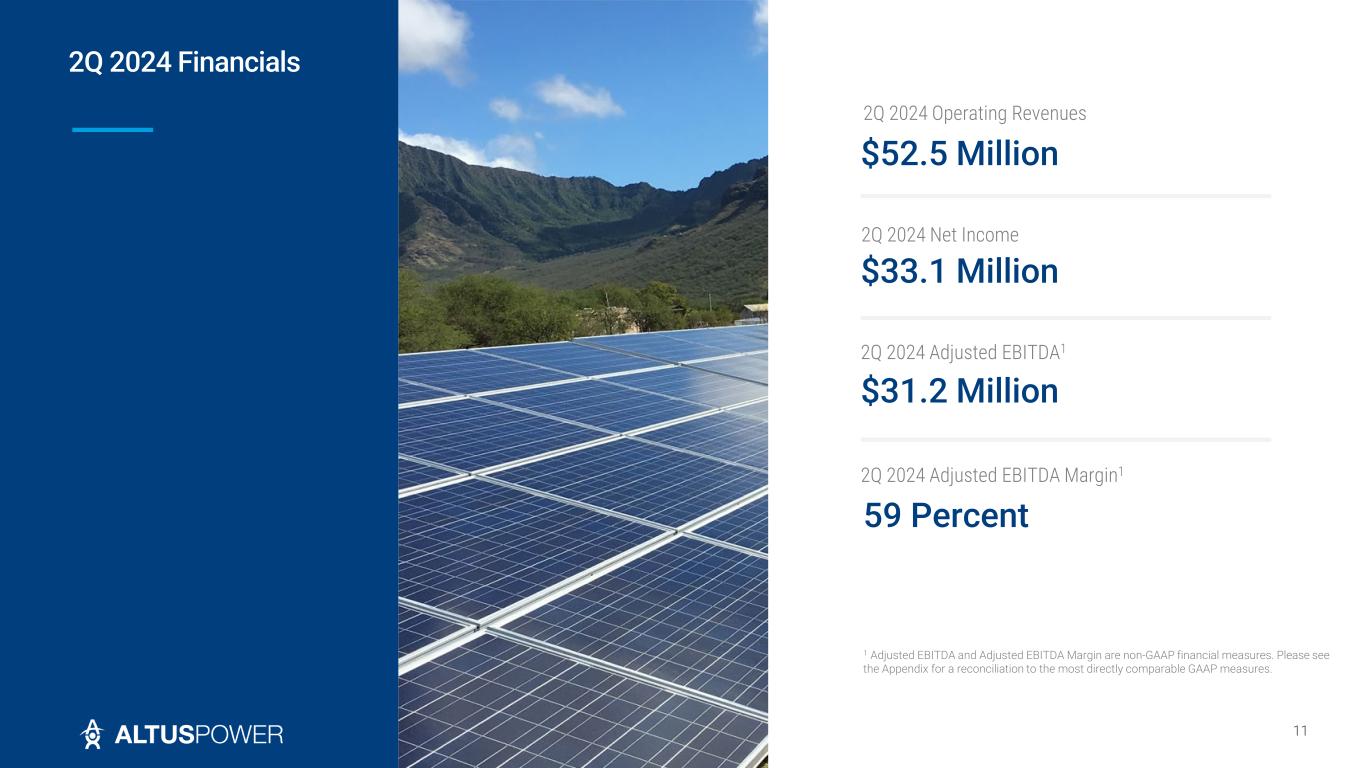 2Q 2024 Financials

2Q 2024 Operating Revenues
$52.5 Million

2Q 2024 Net Income
$33.1 Million

2Q 2024 Adjusted EBITDA$^1$
$31.2 Million

2Q 2024 Adjusted EBITDA Margin$^1$
59 Percent

$^1$ Adjusted EBITDA and Adjusted EBITDA Margin are non-GAAP financial measures. Please see the Appendix for a reconciliation to the most directly comparable GAAP measures.

ALTUSPOWER

11